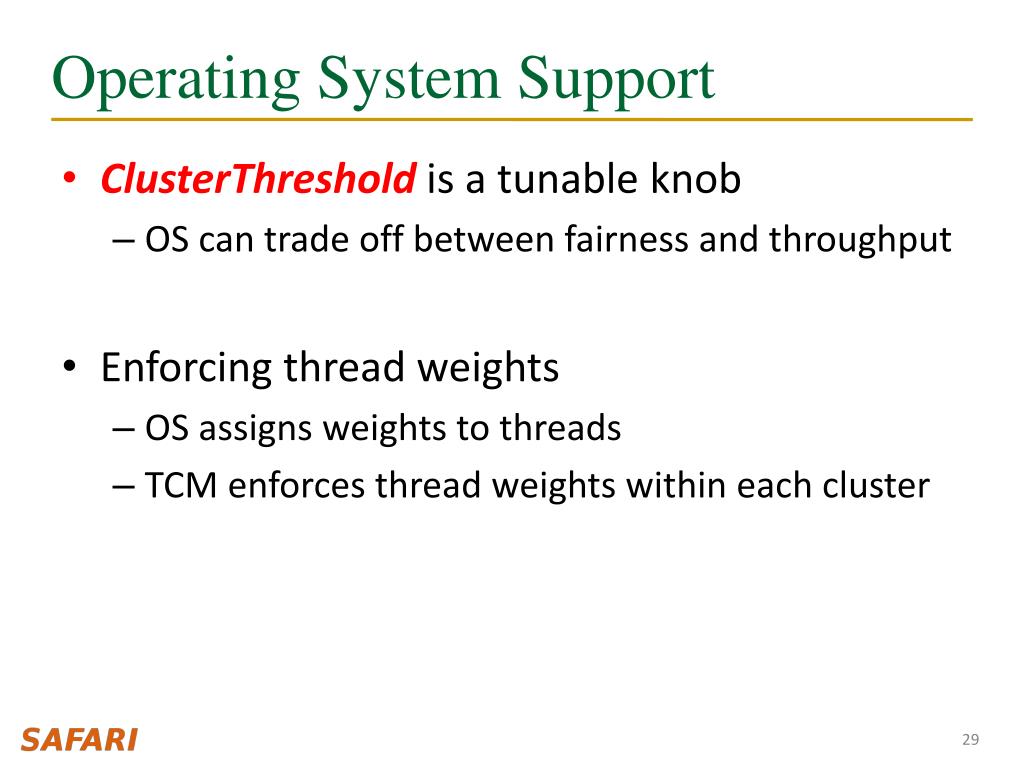 Operating System Support

• ClusterThreshold is a tunable knob
– OS can trade off between fairness and throughput

• Enforcing thread weights
– OS assigns weights to threads
– TCM enforces thread weights within each cluster

SAFARI

29